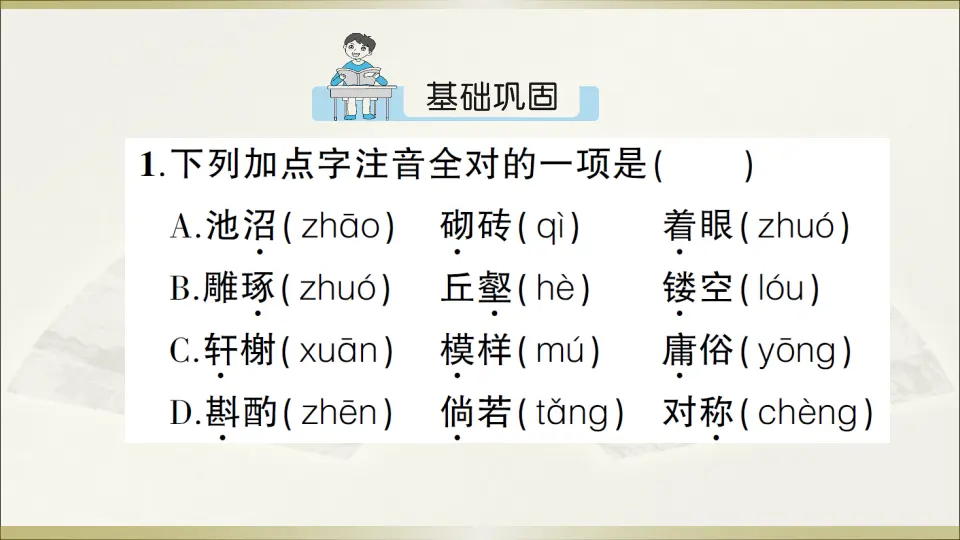 基础巩固

1.下列加点字注音全对的一项是(　　)

A.池沼(zhāo)　砌砖(qì)　着眼(zhuó)

B.雕琢(zhuó)　丘壑(hè)　镂空(lóu)

C.轩榭(xuān)　模样(mú)　庸俗(yōng)

D.斟酌(zhēn)　倘若(tǎng)　对称(chèng)